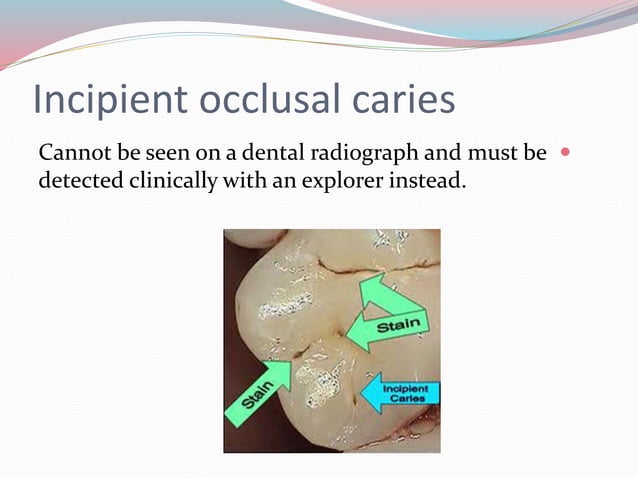 Incipient occlusal caries

Cannot be seen on a dental radiograph and must be detected clinically with an explorer instead.

Stain

Stain

Incipient Caries